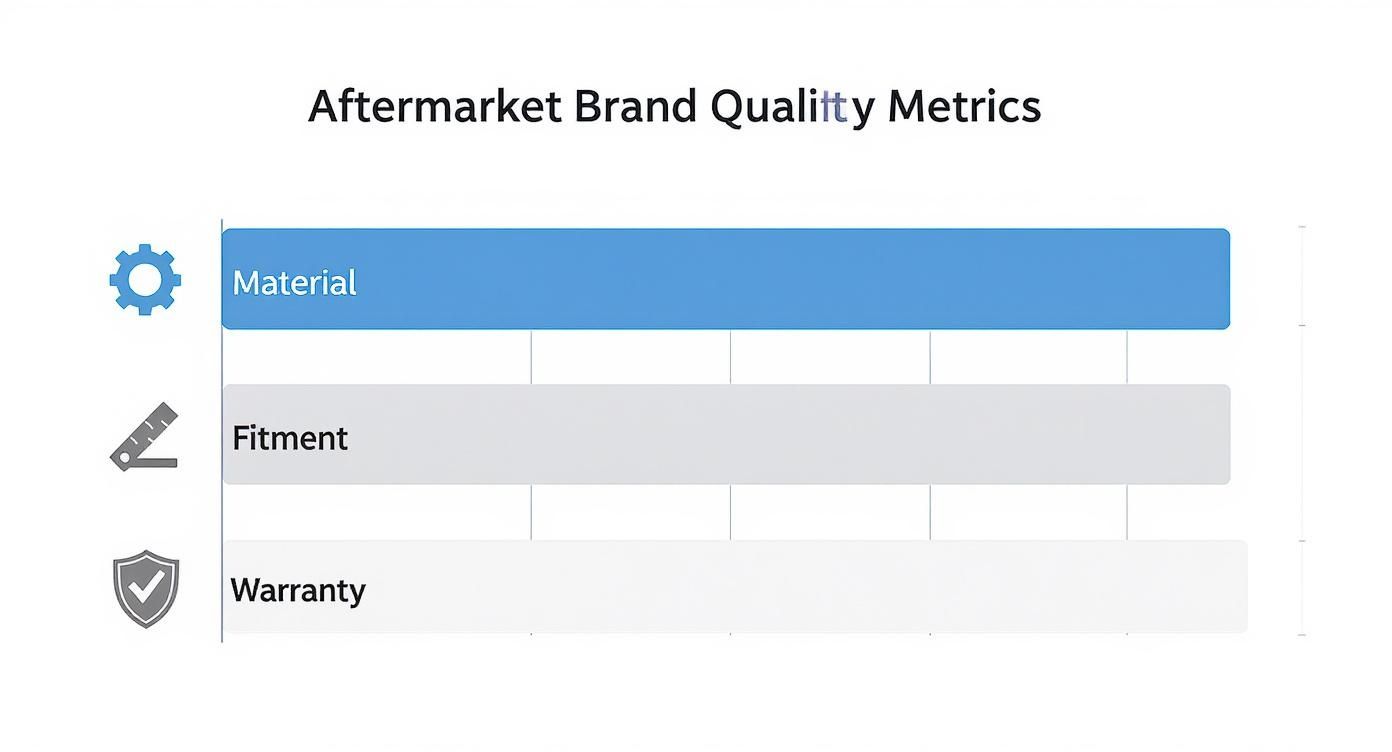 Aftermarket Brand Quality Metrics

Material

Fitment

Warranty